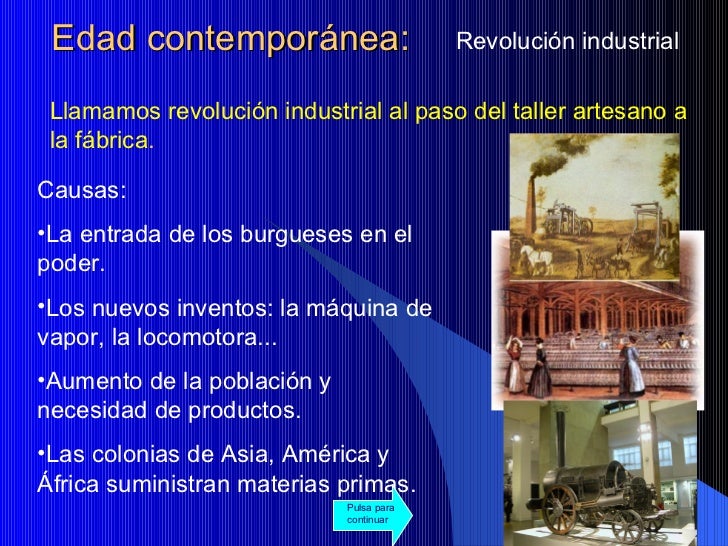 Edad contemporánea: Revolución industrial

Llamamos revolución industrial al paso del taller artesano a la fábrica.

Causas:

•La entrada de los burgueses en el poder.

•Los nuevos inventos: la máquina de vapor, la locomotora...

•Aumento de la población y necesidad de productos.

•Las colonias de Asia, América y África suministran materias primas.

Pulsa para continuar